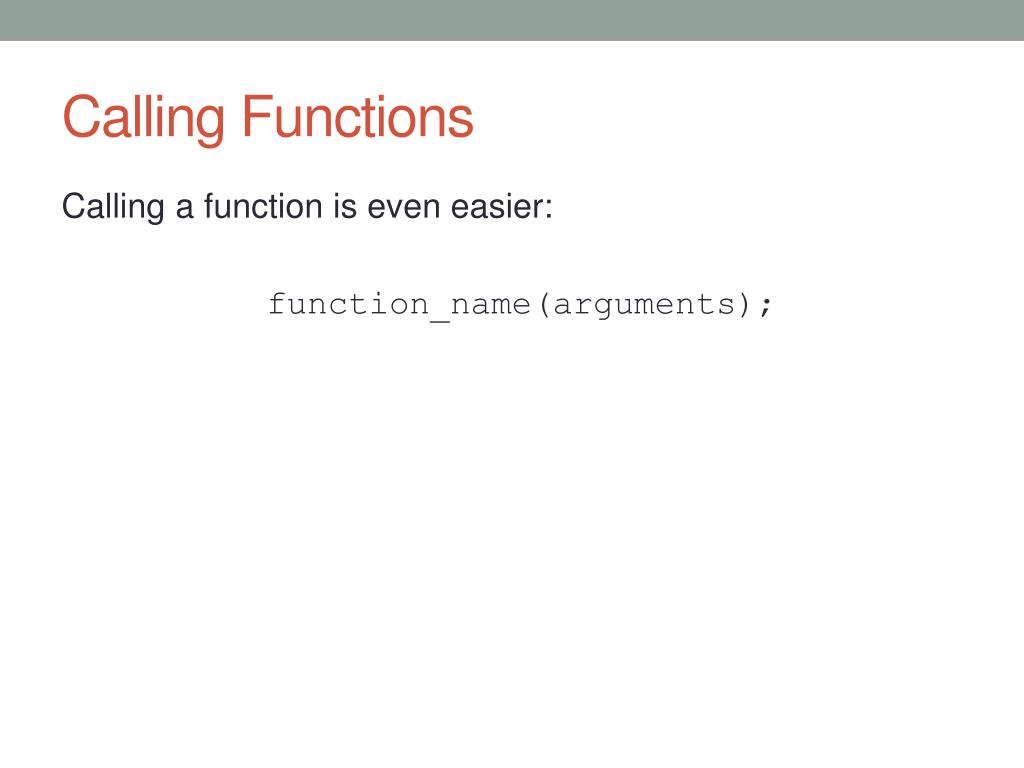 Calling Functions

Calling a function is even easier:

function_name(arguments);